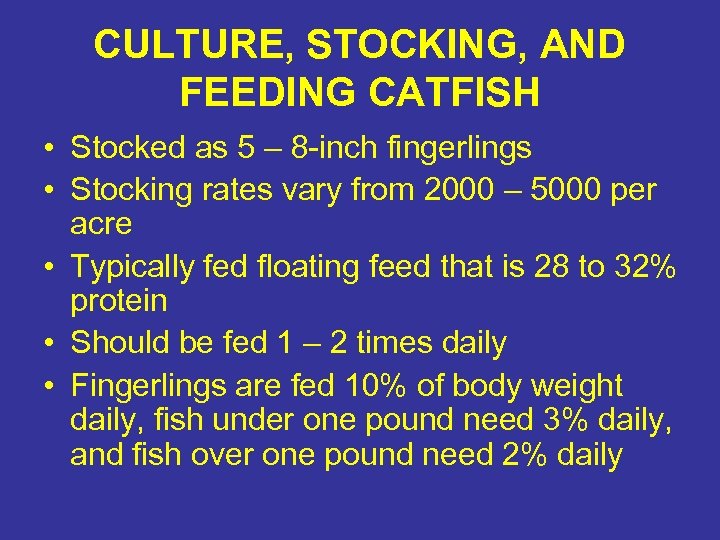 CULTURE, STOCKING, AND FEEDING CATFISH

• Stocked as 5 – 8-inch fingerlings
• Stocking rates vary from 2000 – 5000 per acre
• Typically fed floating feed that is 28 to 32% protein
• Should be fed 1 – 2 times daily
• Fingerlings are fed 10% of body weight daily, fish under one pound need 3% daily, and fish over one pound need 2% daily